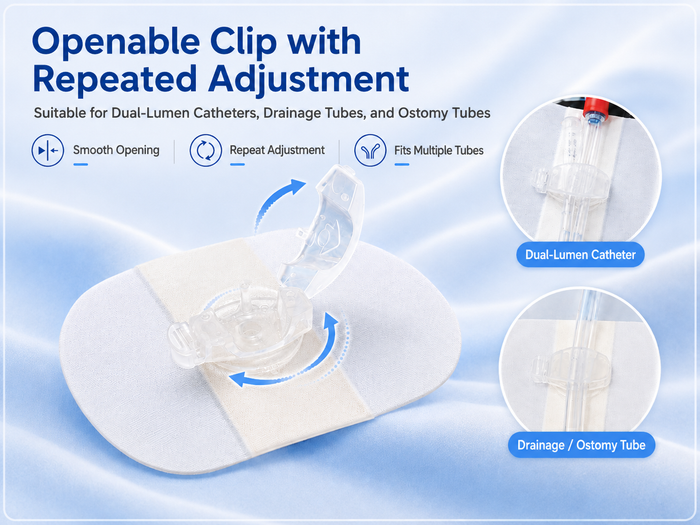 Openable Clip with Repeated Adjustment

Suitable for Dual-Lumen Catheters, Drainage Tubes, and Ostomy Tubes

Smooth Opening

Repeat Adjustment

Fits Multiple Tubes

Dual-Lumen Catheter

Drainage / Ostomy Tube